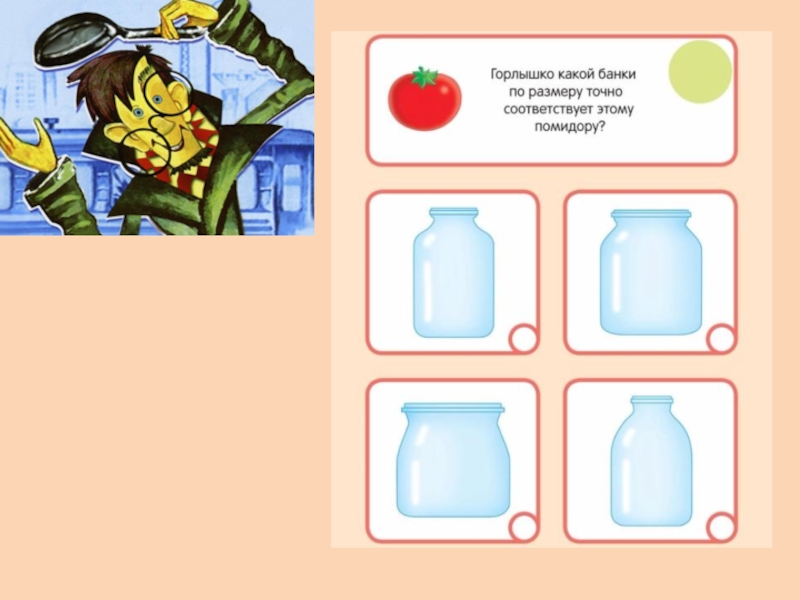 Горлышко какой банки по размеру точно соответствует этому помидору?